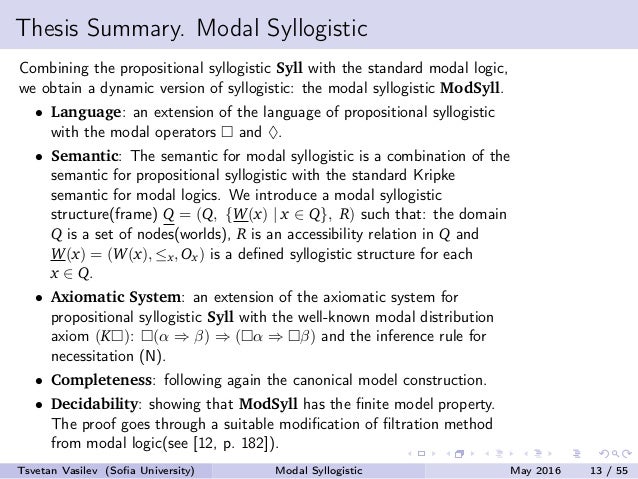 Thesis Summary. Modal Syllogistic

Combining the propositional syllogistic **Syll** with the standard modal logic, we obtain a dynamic version of syllogistic: the modal syllogistic **ModSyll**.

- **Language**: an extension of the language of propositional syllogistic with the modal operators $\Box$ and $\Diamond$.
- **Semantic**: The semantic for modal syllogistic is a combination of the semantic for propositional syllogistic with the standard Kripke semantic for modal logics. We introduce a modal syllogistic structure(frame) $\underline{Q} = (Q, \{\underline{W}(x) \mid x \in Q\}, R)$ such that: the domain $Q$ is a set of nodes(worlds), $R$ is an accessibility relation in $Q$ and $\underline{W}(x) = (W(x), \leq_x, O_x)$ is a defined syllogistic structure for each $x \in Q$.
- **Axiomatic System**: an extension of the axiomatic system for propositional syllogistic **Syll** with the well-known modal distribution axiom $(K\Box)$: $\Box(\alpha \Rightarrow \beta) \Rightarrow (\Box\alpha \Rightarrow \Box\beta)$ and the inference rule for necessitation (N).
- **Completeness**: following again the canonical model construction.
- **Decidability**: showing that **ModSyll** has the finite model property. The proof goes through a suitable modification of filtration method from modal logic(see [12, p. 182]).

Tsvetan Vasilev (Sofia University) Modal Syllogistic May 2016 13 / 55